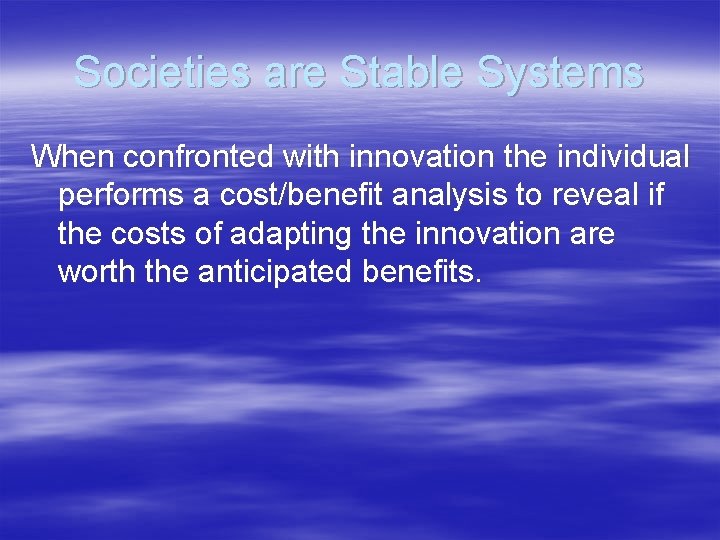 Societies are Stable Systems

When confronted with innovation the individual performs a cost/benefit analysis to reveal if the costs of adapting the innovation are worth the anticipated benefits.